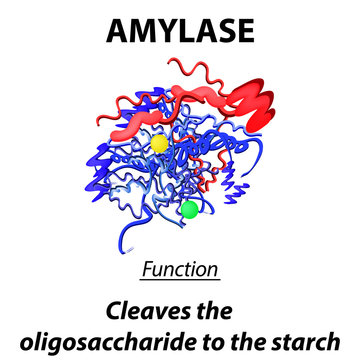 AMYLASE

Function

Cleaves the oligosaccharide to the starch